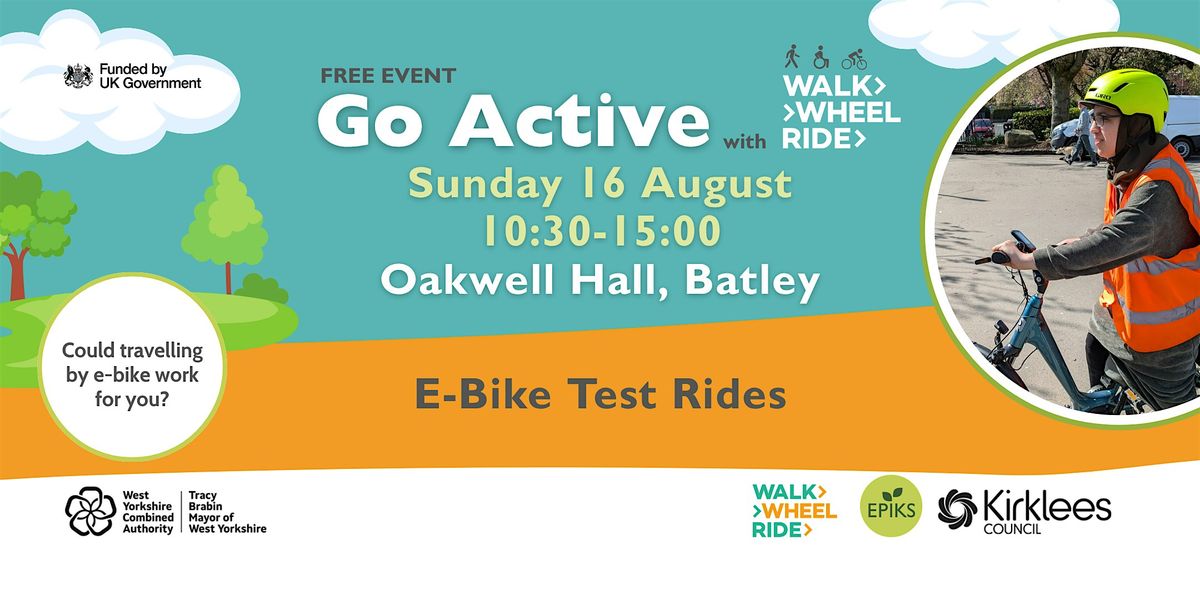 Funded by UK Government

FREE EVENT

Go Active with

WALK>
>WHEEL
RIDE>

Sunday 16 August
10:30-15:00
Oakwell Hall, Batley

Could travelling by e-bike work for you?

E-Bike Test Rides

West Yorkshire Combined Authority

Tracy Brabin
Mayor of West Yorkshire

WALK>
>WHEEL
RIDE>

EPIKS

Kirklees
COUNCIL